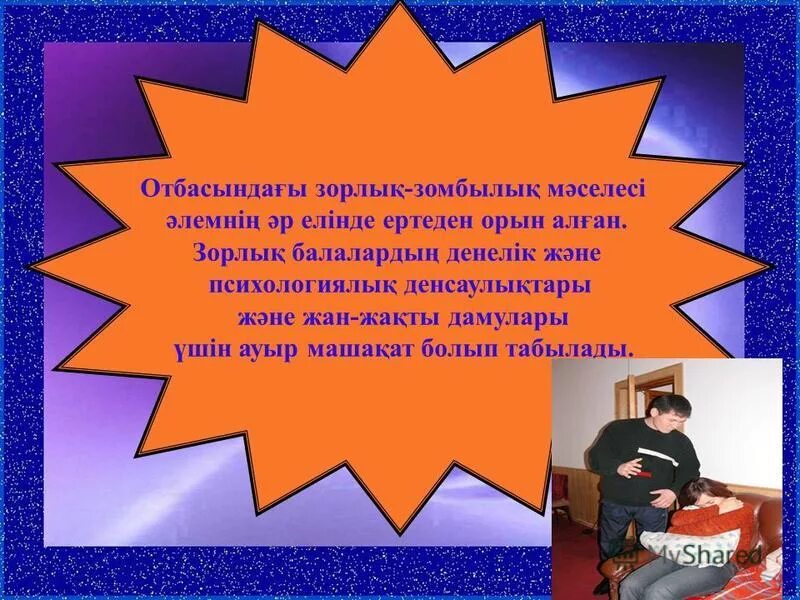 Отбасындағы зорлық-зомбылық мәселесі әлемнің әр елінде ертеден орын алған. Зорлық балалардың денелік және психологиялық денсаулықтары және жан-жақты дамулары үшін ауыр машақат болып табылады.

MyShared